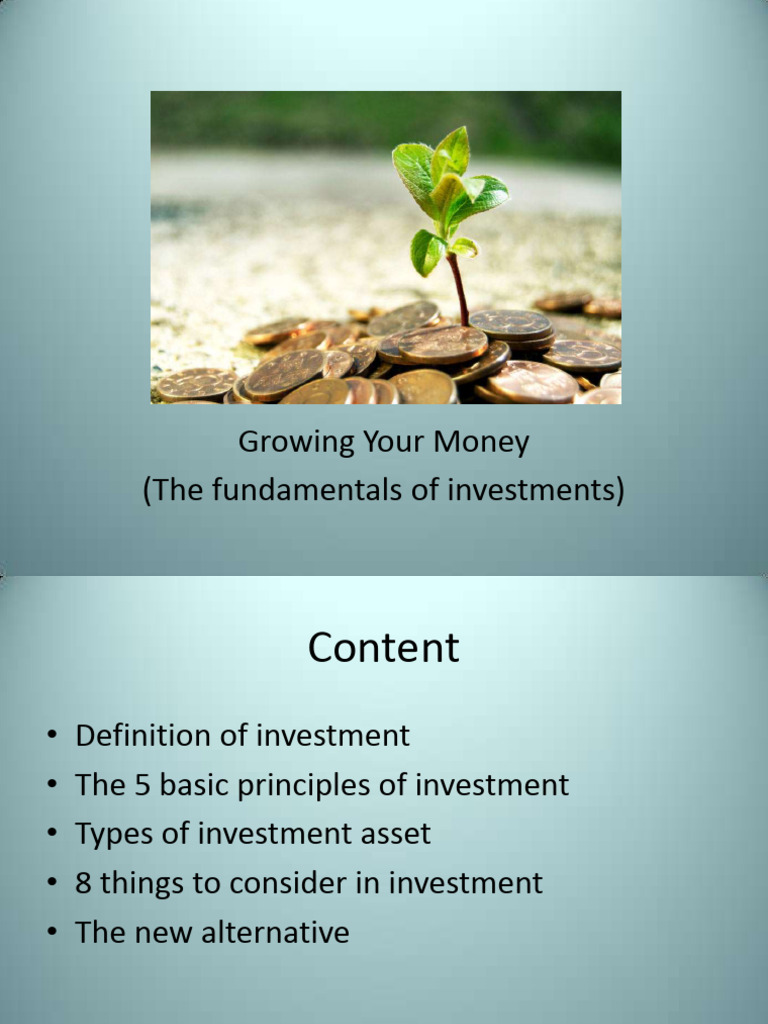 Growing Your Money
(The fundamentals of investments)

Content

• Definition of investment
• The 5 basic principles of investment
• Types of investment asset
• 8 things to consider in investment
• The new alternative